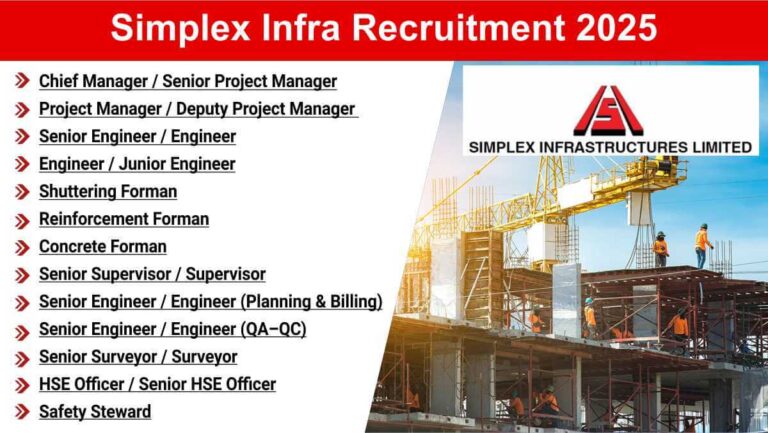 Simplex Infra Recruitment 2025

Chief Manager / Senior Project Manager
Project Manager / Deputy Project Manager
Senior Engineer / Engineer
Engineer / Junior Engineer
Shuttering Forman
Reinforcement Forman
Concrete Forman
Senior Supervisor / Supervisor
Senior Engineer / Engineer (Planning & Billing)
Senior Engineer / Engineer (QA–QC)
Senior Surveyor / Surveyor
HSE Officer / Senior HSE Officer
Safety Steward

SIMPLEX INFRASTRUCTURES LIMITED